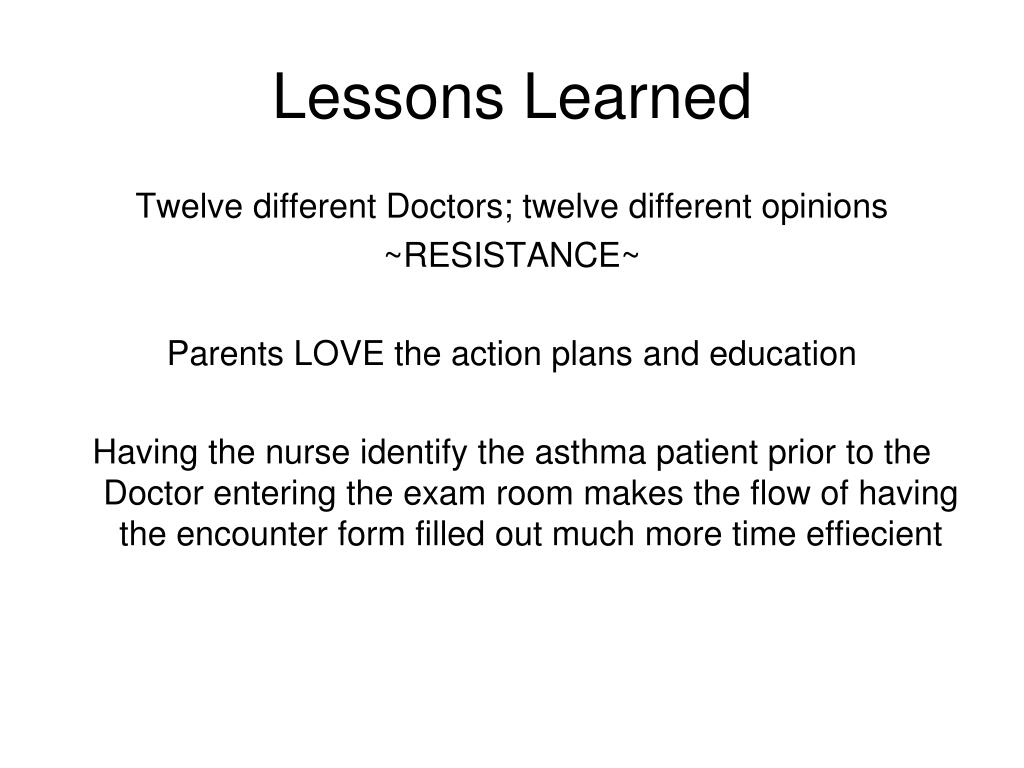 Lessons Learned

Twelve different Doctors; twelve different opinions
~RESISTANCE~

Parents LOVE the action plans and education

Having the nurse identify the asthma patient prior to the Doctor entering the exam room makes the flow of having the encounter form filled out much more time effiecient